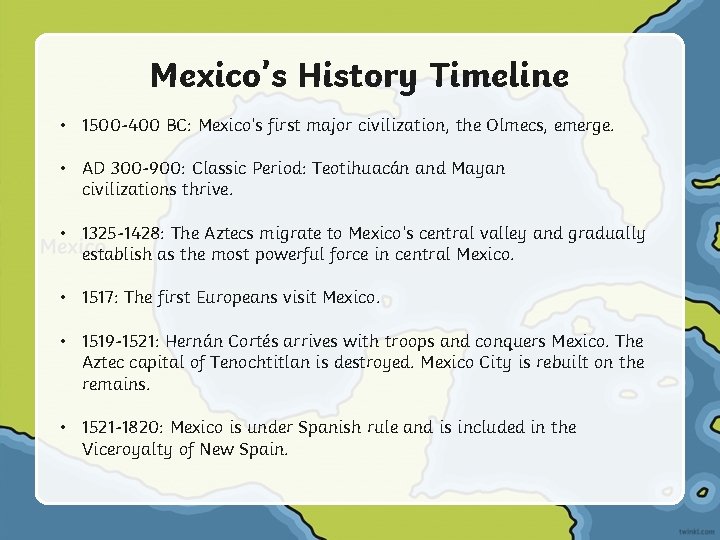 Mexico's History Timeline

• 1500-400 BC: Mexico's first major civilization, the Olmecs, emerge.

• AD 300-900: Classic Period: Teotihuacán and Mayan civilizations thrive.

• 1325-1428: The Aztecs migrate to Mexico's central valley and gradually establish as the most powerful force in central Mexico.

• 1517: The first Europeans visit Mexico.

• 1519-1521: Hernán Cortés arrives with troops and conquers Mexico. The Aztec capital of Tenochtitlan is destroyed. Mexico City is rebuilt on the remains.

• 1521-1820: Mexico is under Spanish rule and is included in the Viceroyalty of New Spain.

Mexico

twinkl.com